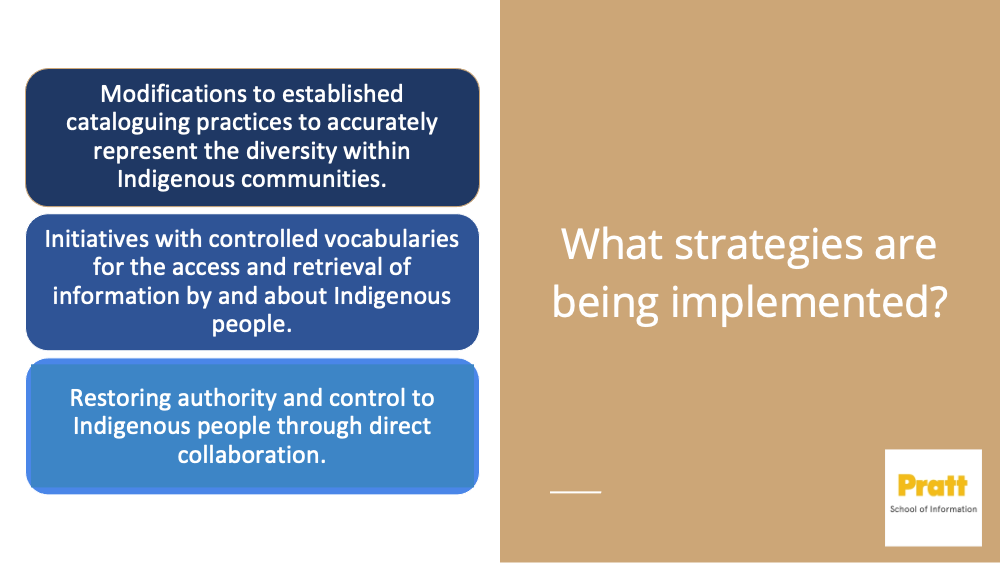 Modifications to established cataloguing practices to accurately represent the diversity within Indigenous communities.

Initiatives with controlled vocabularies for the access and retrieval of information by and about Indigenous people.

Restoring authority and control to Indigenous people through direct collaboration.

What strategies are being implemented?

Pratt
School of Information